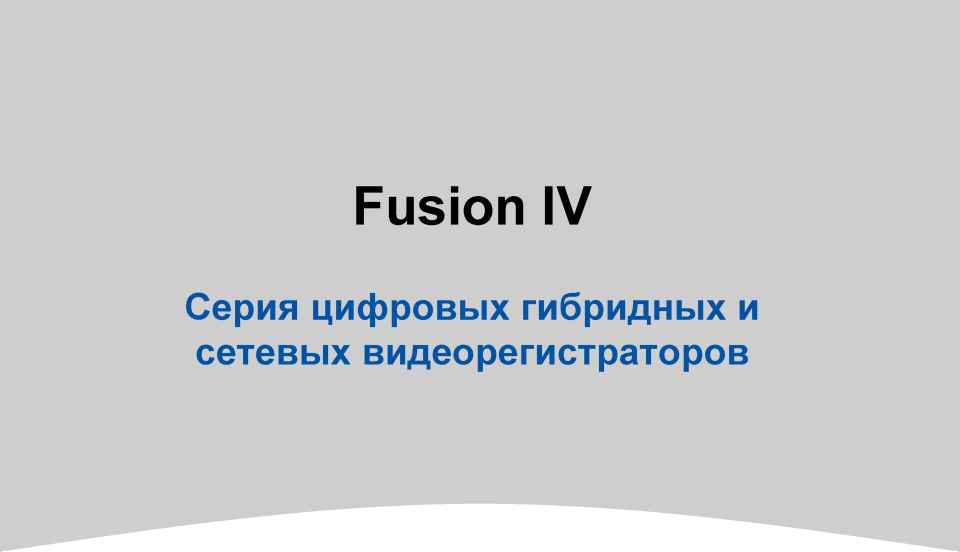 Fusion IV

Серия цифровых гибридных и сетевых видеорегистраторов